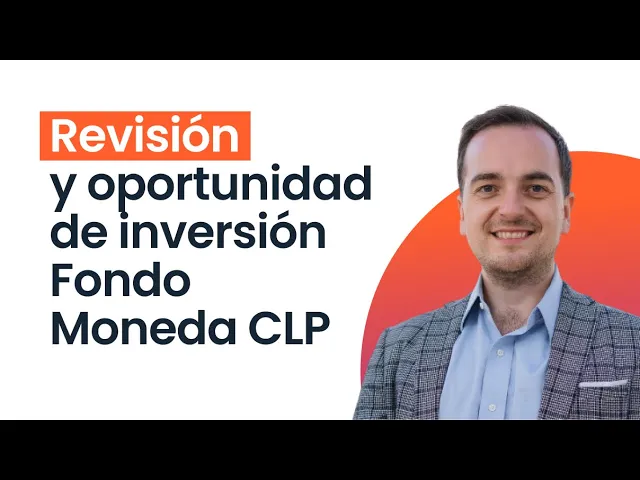 Revisión
y oportunidad de inversión Fondo Moneda CLP